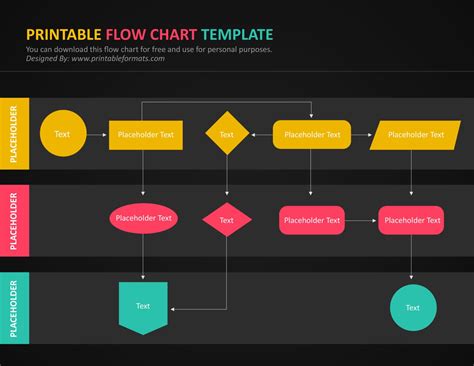 PRINTABLE FLOW CHART TEMPLATE
You can download this flow chart for free and use for personal purposes.
Designed By: www.printableformats.com

PLACEHOLDER
Text
Placeholder Text
Text
Placeholder Text
Placeholder Text

PLACEHOLDER
Placeholder Text
Text
Placeholder Text
Placeholder Text

PLACEHOLDER
Text
Text